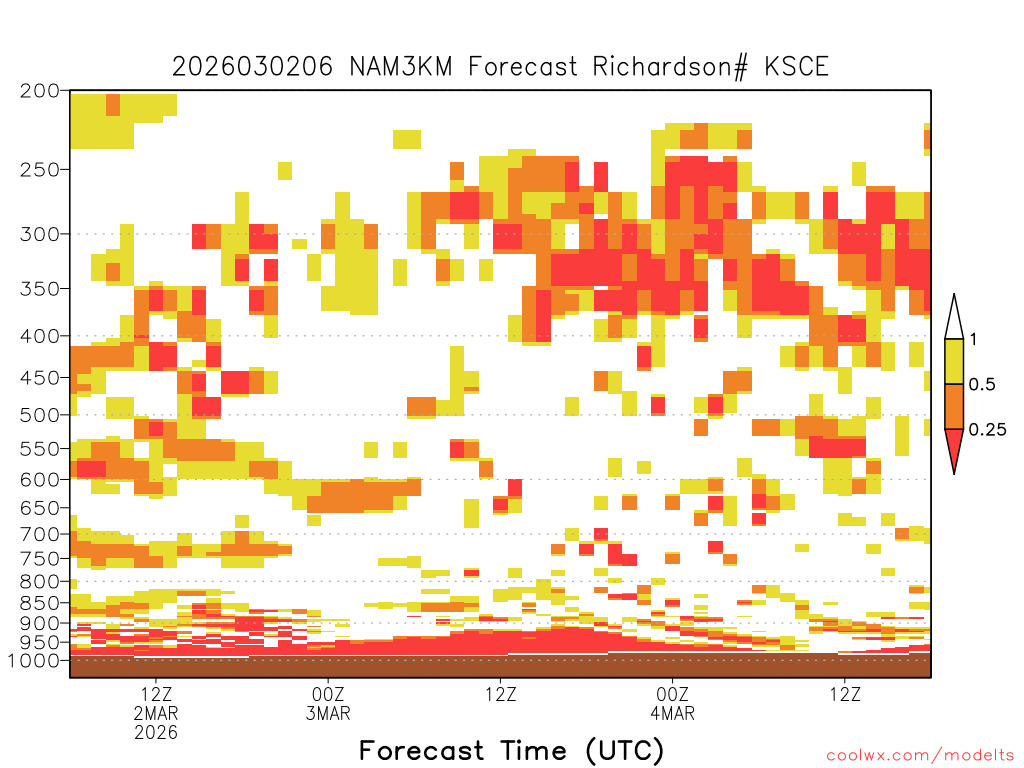 2026030206 NAM3KM Forecast Richardson# KSCE

200
250
300
350
400
450
500
550
600
650
700
750
800
850
900
950
1000

1
0.5
0.25

12Z
2MAR
2026
00Z
3MAR
12Z
00Z
4MAR
12Z

Forecast Time (UTC)

coolwx.com/modelts